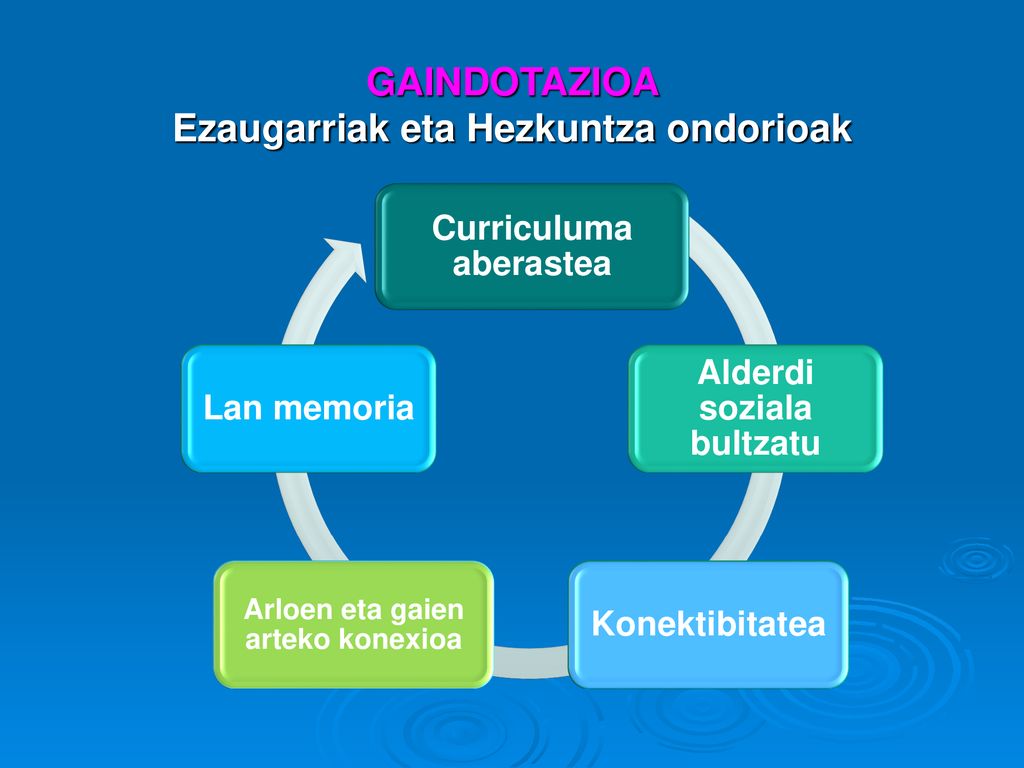 GAINDOTAZIOA
Ezaugarriak eta Hezkuntza ondorioak

Curriculuma aberastea

Alderdi soziala bultzatu

Konektibitatea

Arloen eta gaien arteko konexioa

Lan memoria